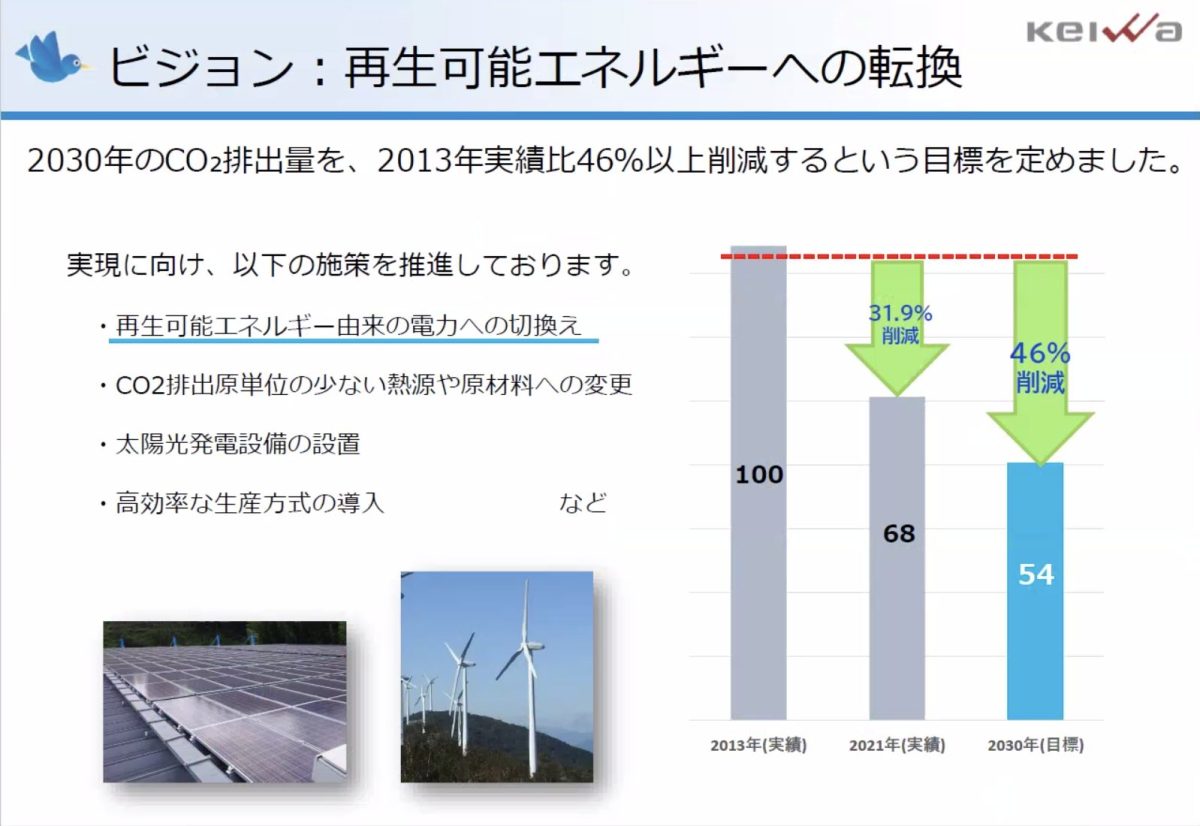 ビジョン：再生可能エネルギーへの転換

Keiwa

2030年の$CO_2$排出量を、2013年実績比46%以上削減するという目標を定めました。

実現に向け、以下の施策を推進しております。

・再生可能エネルギー由来の電力への切換え

・CO2排出原単位の少ない熱源や原材料への変更

・太陽光発電設備の設置

・高効率な生産方式の導入　　など

31.9%
削減

46%
削減

100

68

54

2013年(実績)

2021年(実績)

2030年(目標)